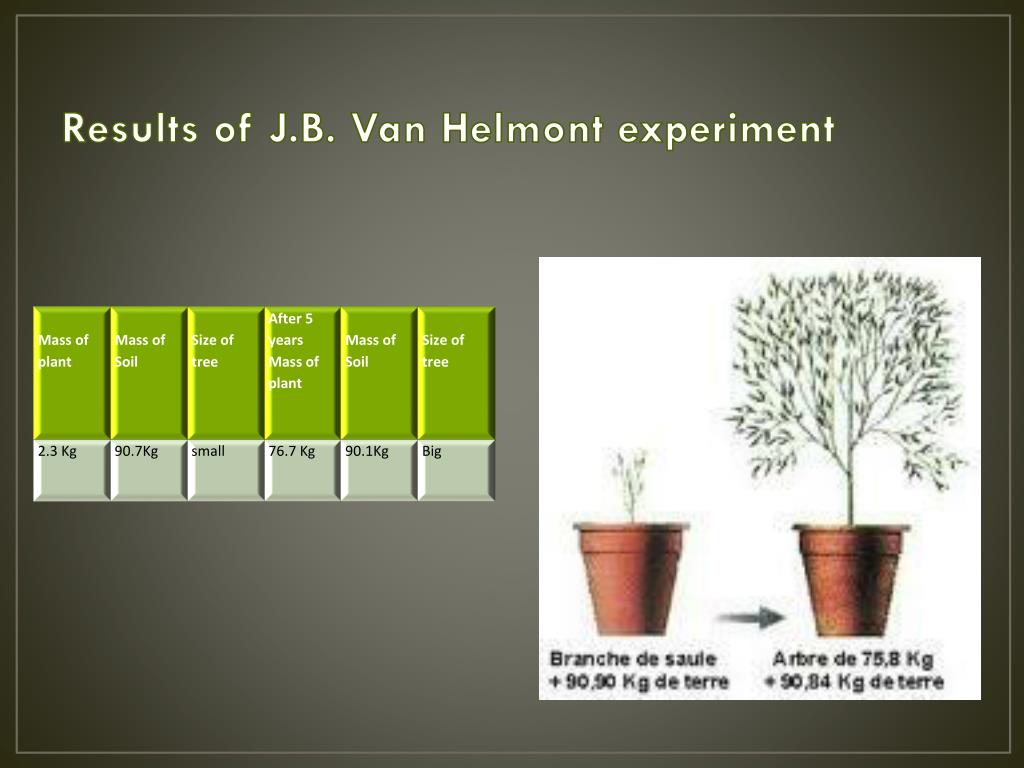 Results of J.B. Van Helmont experiment

| Mass of plant | Mass of Soil | Size of tree | After 5 years Mass of plant | Mass of Soil | Size of tree |
|---|---|---|---|---|---|
| 2.3 Kg | 90.7Kg | small | 76.7 Kg | 90.1Kg | Big |

Branche de saule + 90,90 Kg de terre

Arbre de 75,8 Kg + 90,84 Kg de terre